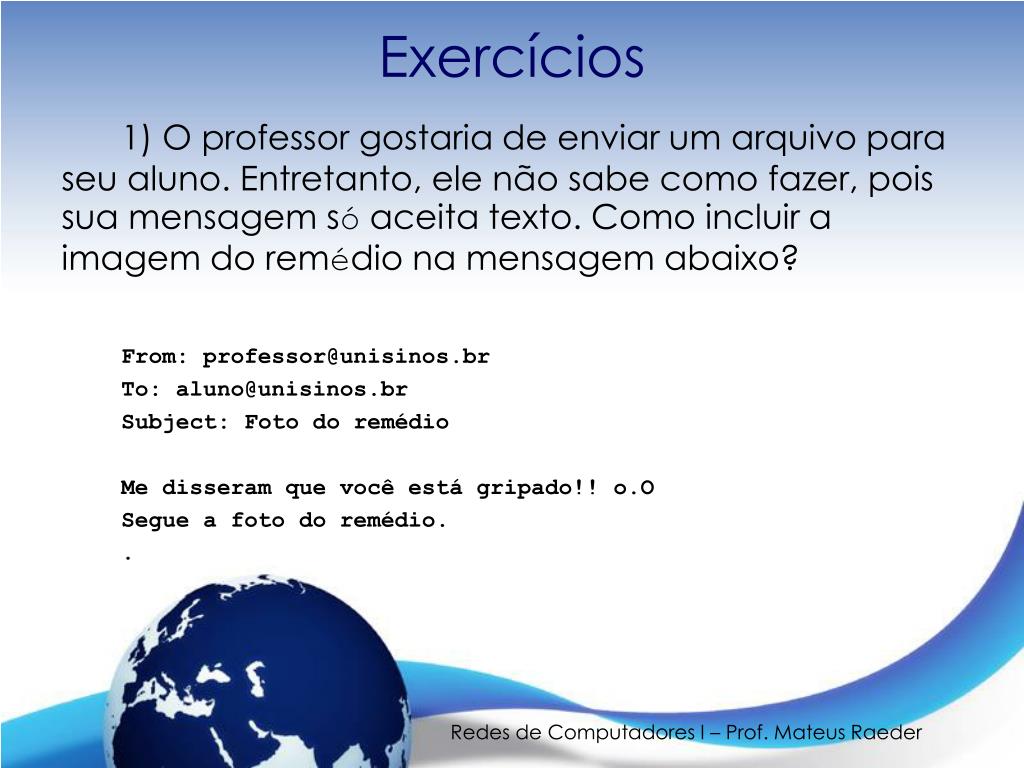 Exercícios

1) O professor gostaria de enviar um arquivo para seu aluno. Entretanto, ele não sabe como fazer, pois sua mensagem só aceita texto. Como incluir a imagem do remédio na mensagem abaixo?

From: professor@unisinos.br
To: aluno@unisinos.br
Subject: Foto do remédio

Me disseram que você está gripado!! o.O
Segue a foto do remédio.
.

Redes de Computadores I – Prof. Mateus Raeder